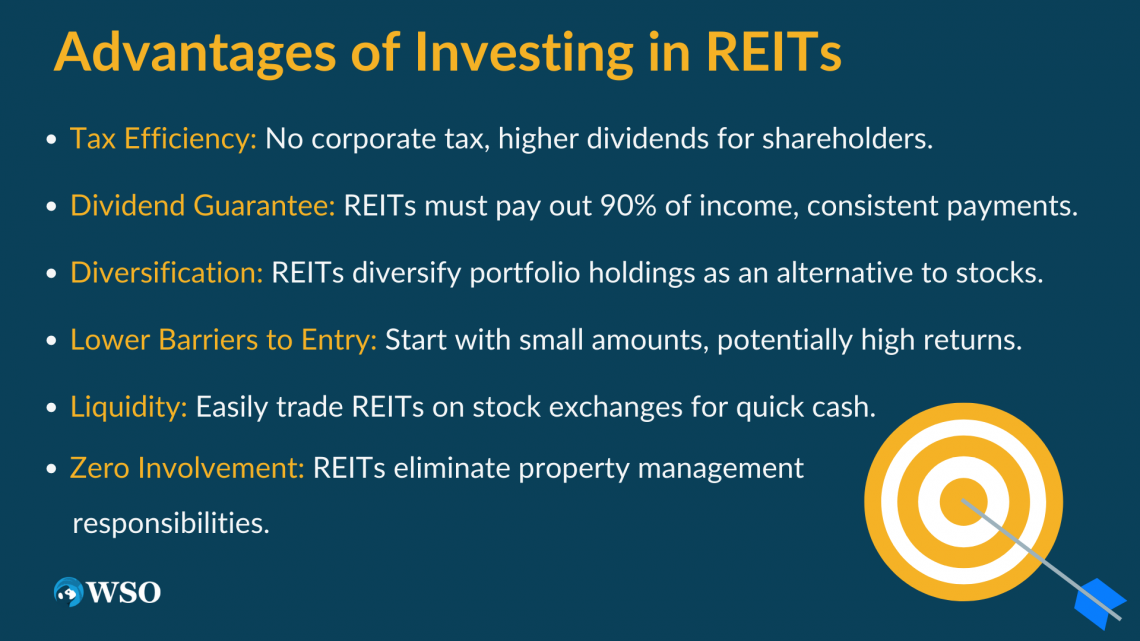 Advantages of Investing in REITs

- Tax Efficiency: No corporate tax, higher dividends for shareholders.
- Dividend Guarantee: REITs must pay out 90% of income, consistent payments.
- Diversification: REITs diversify portfolio holdings as an alternative to stocks.
- Lower Barriers to Entry: Start with small amounts, potentially high returns.
- Liquidity: Easily trade REITs on stock exchanges for quick cash.
- Zero Involvement: REITs eliminate property management responsibilities.

WSO